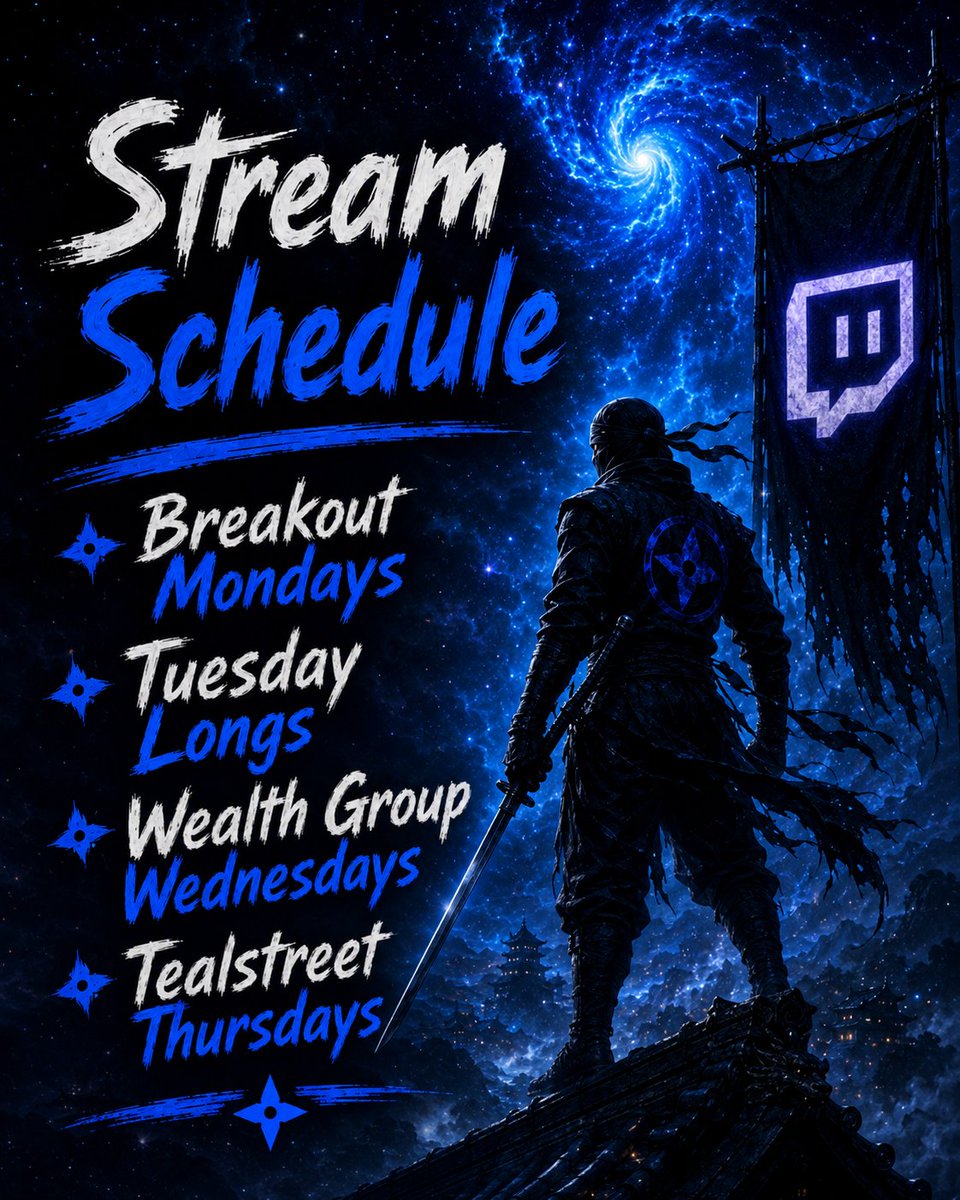 Stream Schedule

Breakout Mondays

Tuesday Longs

Wealth Group Wednesdays

Tealstreet Thursdays